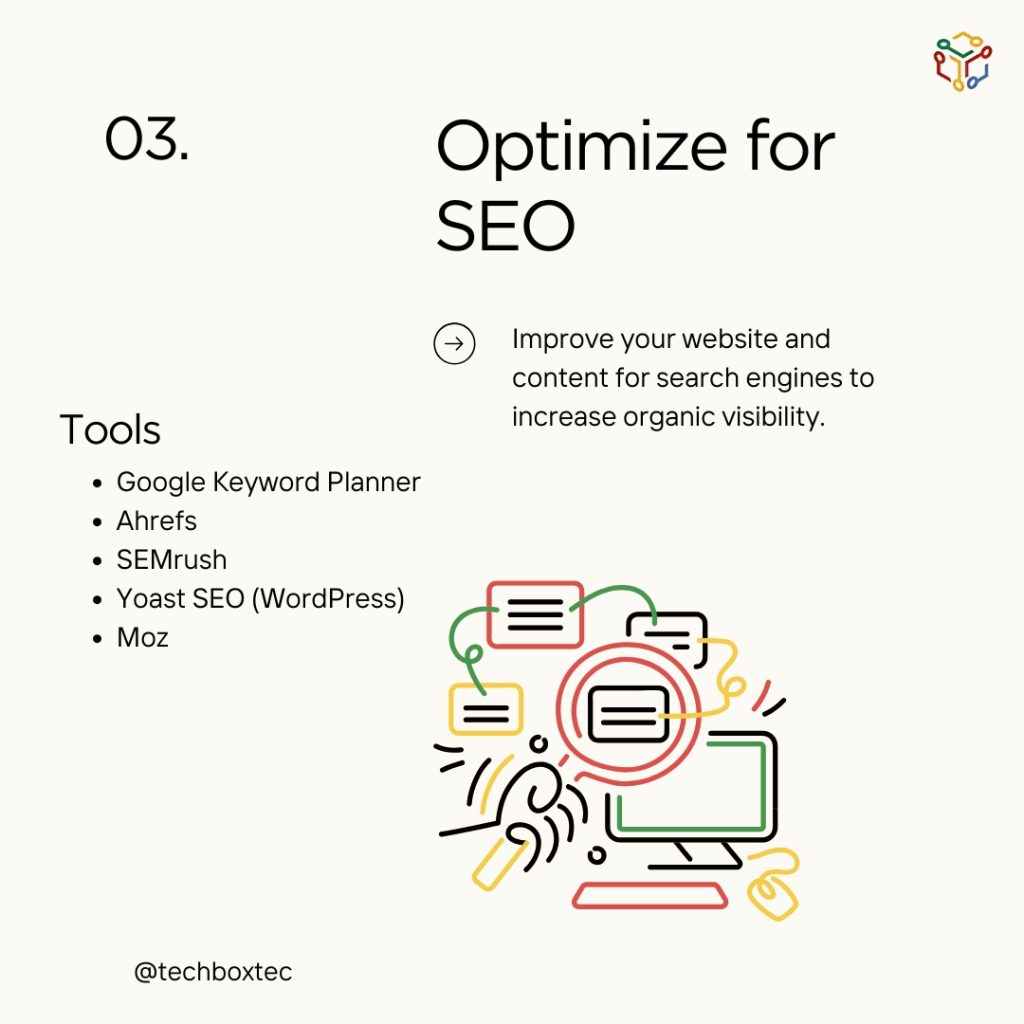 03.

Optimize for SEO

Improve your website and content for search engines to increase organic visibility.

Tools

- Google Keyword Planner
- Ahrefs
- SEMrush
- Yoast SEO (WordPress)
- Moz

@techboxtec